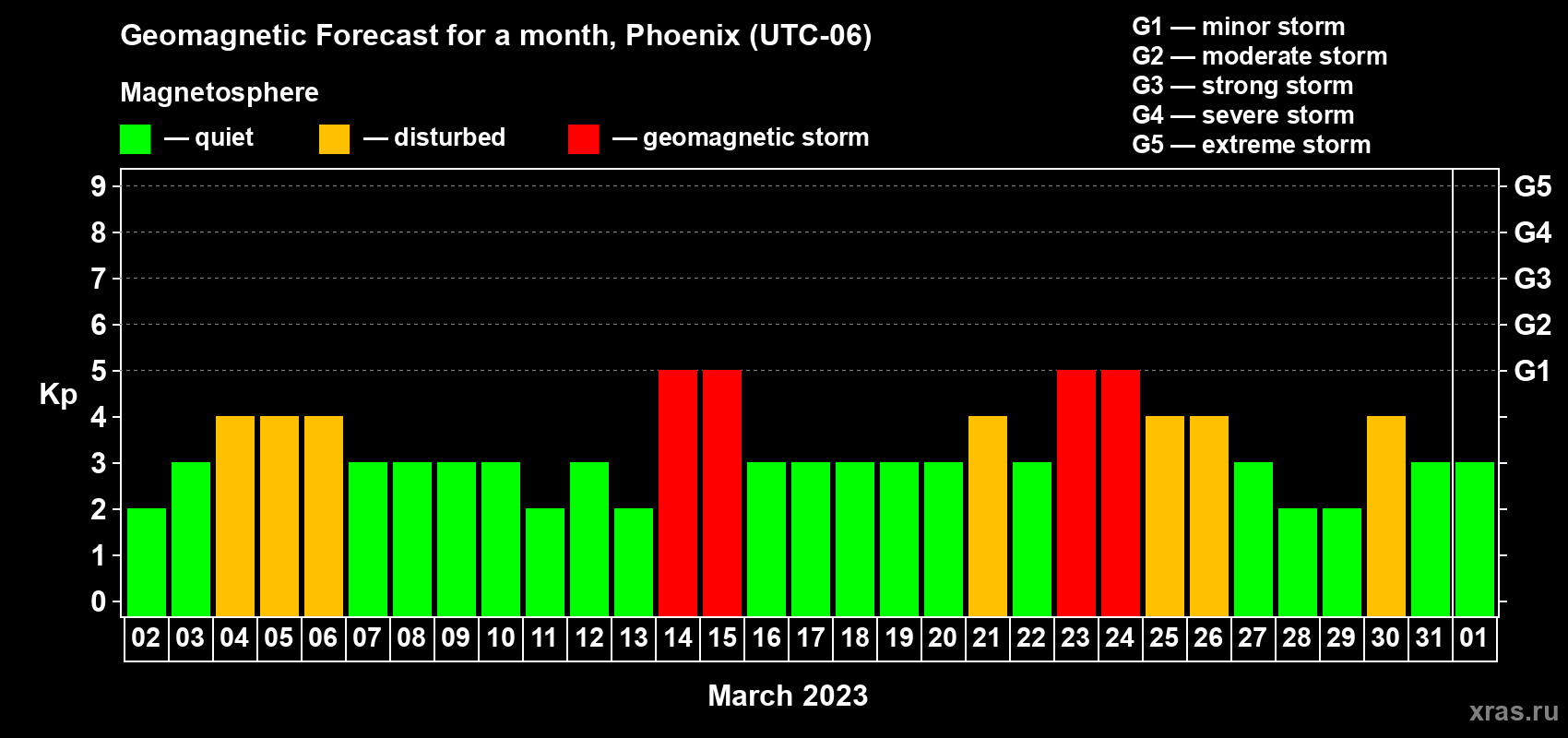 Geomagnetic Forecast for a month, Phoenix (UTC-06)

Magnetosphere

— quiet — disturbed — geomagnetic storm

G1 — minor storm
G2 — moderate storm
G3 — strong storm
G4 — severe storm
G5 — extreme storm

Kp

9 8 7 6 5 4 3 2 1 0

G5 G4 G3 G2 G1

02 03 04 05 06 07 08 09 10 11 12 13 14 15 16 17 18 19 20 21 22 23 24 25 26 27 28 29 30 31 01

March 2023

xras.ru